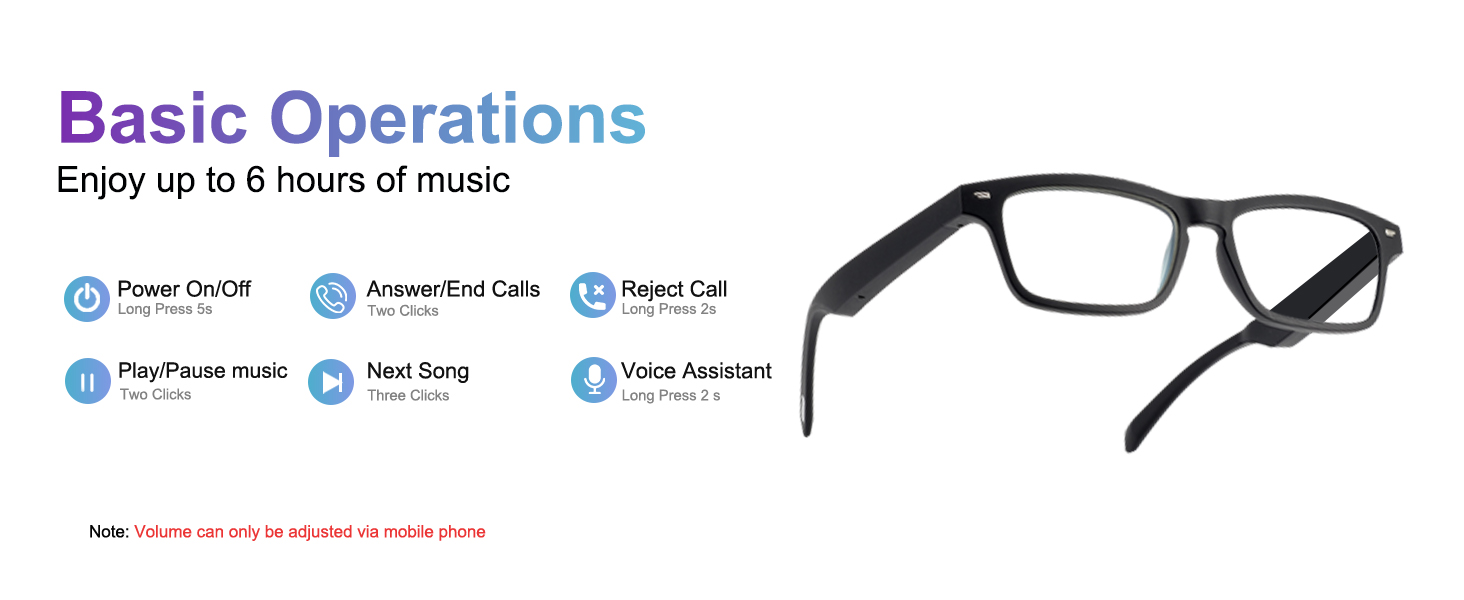 Basic Operations
Enjoy up to 6 hours of music

Power On/Off
Long Press 5s

Answer/End Calls
Two Clicks

Reject Call
Long Press 2s

Play/Pause music
Two Clicks

Next Song
Three Clicks

Voice Assistant
Long Press 2 s

Note: Volume can only be adjusted via mobile phone